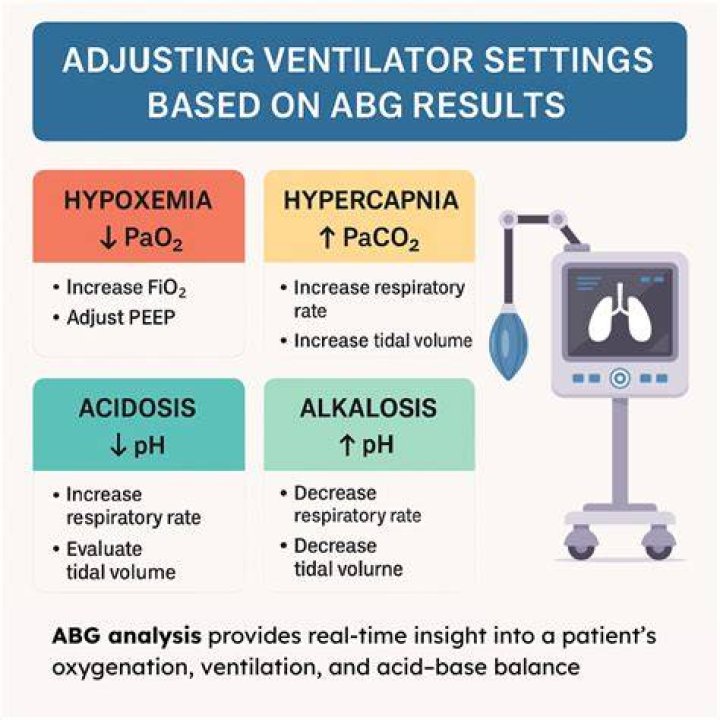 ADJUSTING VENTILATOR SETTINGS BASED ON ABG RESULTS

HYPOXEMIA
↓ $PaO_2$

• Increase $FiO_2$
• Adjust PEEP

HYPERCAPNIA
↑ $PaCO_2$

• Increase respiratory rate
• Increase tidal volume

ACIDOSIS
↓ pH

• Increase respiratory rate
• Evaluate tidal volume

ALKALOSIS
↑ pH

• Decrease respiratory rate
• Decrease tidal volurne

ABG analysis provides real-time insight into a patient's oxygenation, ventilation, and acid-base balance